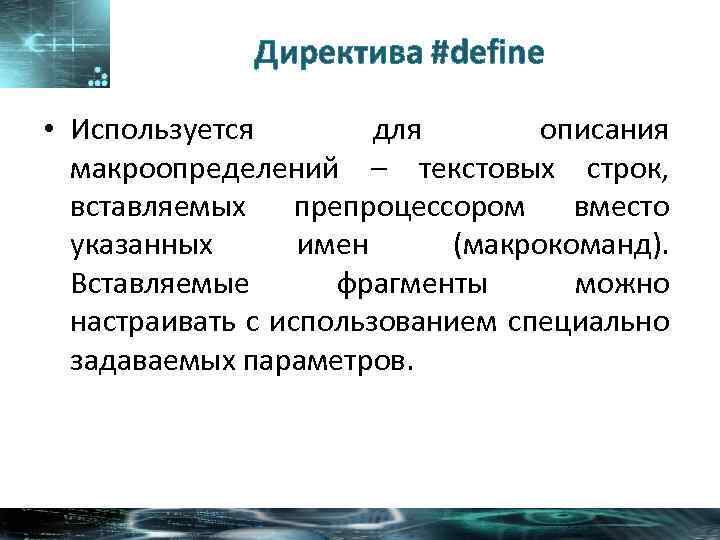 C++

Директива #define

• Используется для описания макроопределений – текстовых строк, вставляемых препроцессором вместо указанных имен (макрокоманд). Вставляемые фрагменты можно настраивать с использованием специально задаваемых параметров.